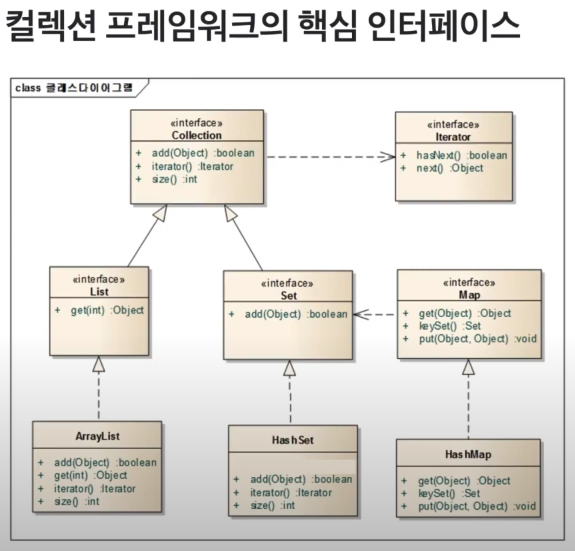 컬렉션 프레임워크의 핵심 인터페이스

class 클래스다이어그램

«interface»
Collection

+ add(Object) :boolean
+ iterator() :Iterator
+ size() :int

«interface»
Iterator

+ hasNext() :boolean
+ next() :Object

«interface»
List

+ get(int) :Object

«interface»
Set

+ add(Object) :boolean

«interface»
Map

+ get(Object) :Object
+ keySet() :Set
+ put(Object, Object) :void

ArrayList

+ add(Object) :boolean
+ get(int) :Object
+ iterator() :Iterator
+ size() :int

HashSet

+ add(Object) :boolean
+ iterator() :Iterator
+ size() :int

HashMap

+ get(Object) :Object
+ keySet() :Set
+ put(Object, Object) :void